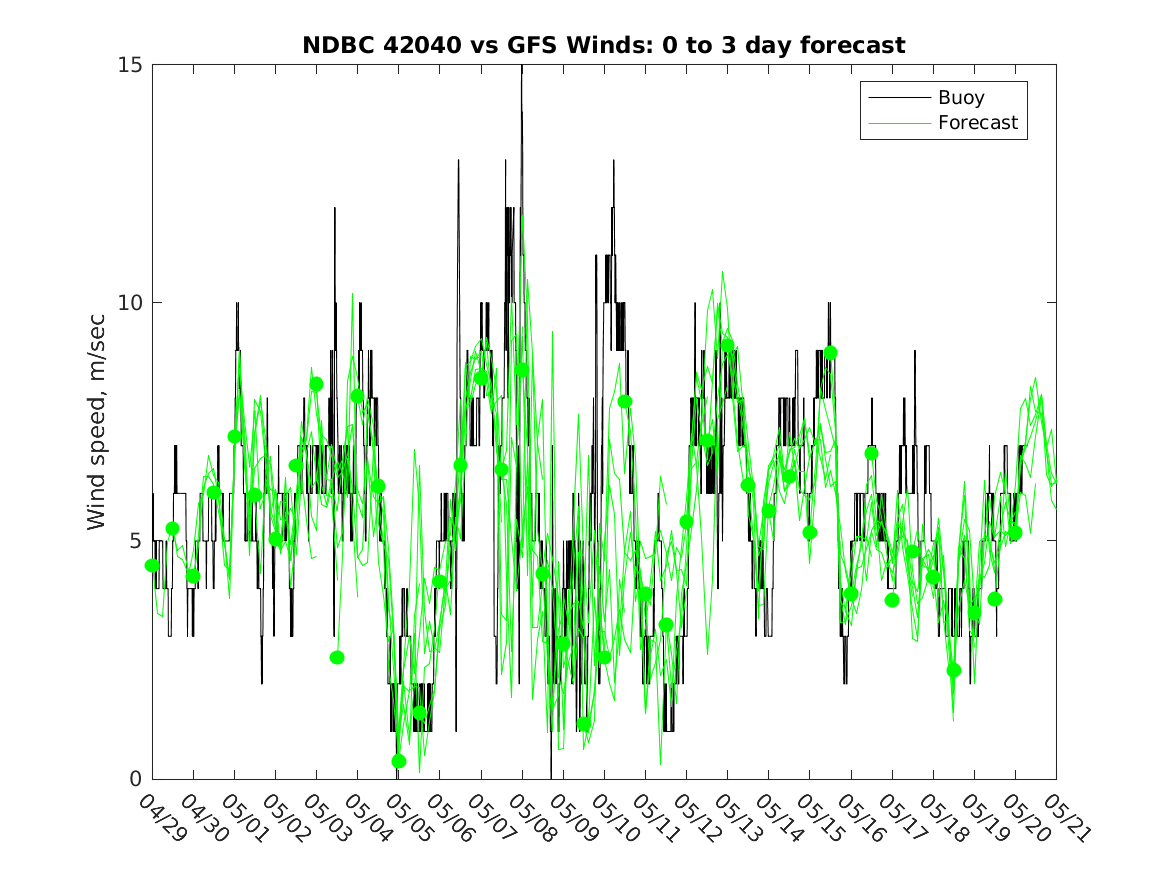 NDBC 42040 vs GFS Winds: 0 to 3 day forecast

Buoy
Forecast

Wind speed, m/sec

15
10
5
0

04/29
04/30
05/01
05/02
05/03
05/04
05/05
05/06
05/07
05/08
05/09
05/10
05/11
05/12
05/13
05/14
05/15
05/16
05/17
05/18
05/19
05/20
05/21